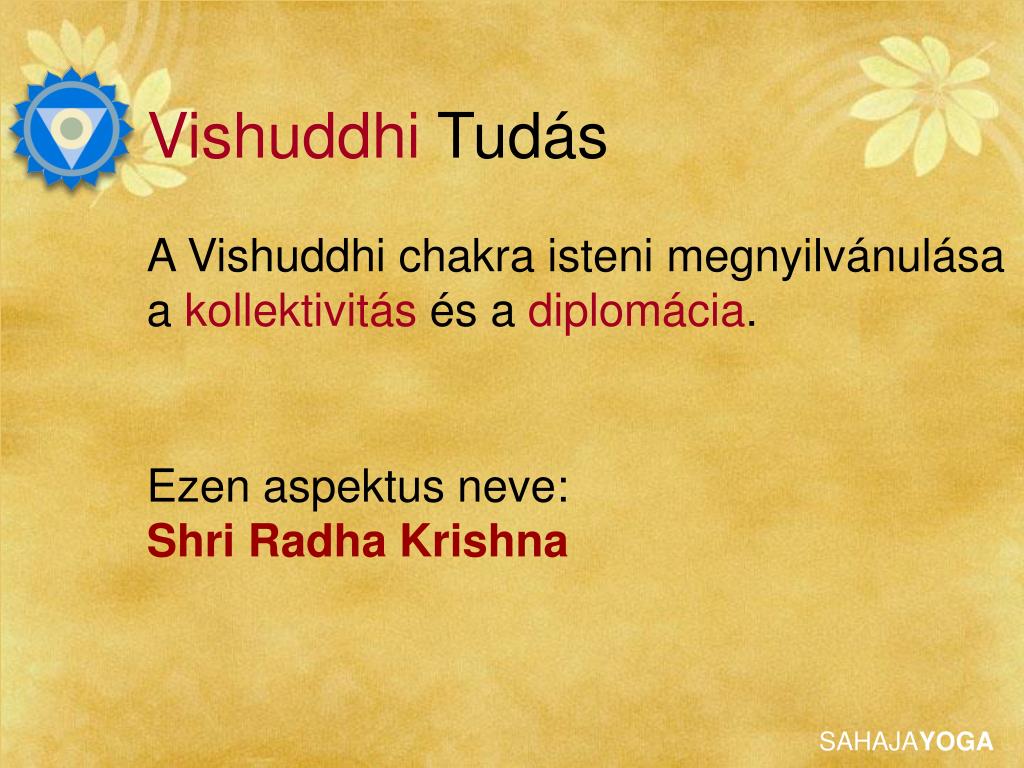 Vishuddhi Tudás

A Vishuddhi chakra isteni megnyilvánulása a kollektivitás és a diplomácia.

Ezen aspektus neve:
Shri Radha Krishna

SAHAJAYOGA